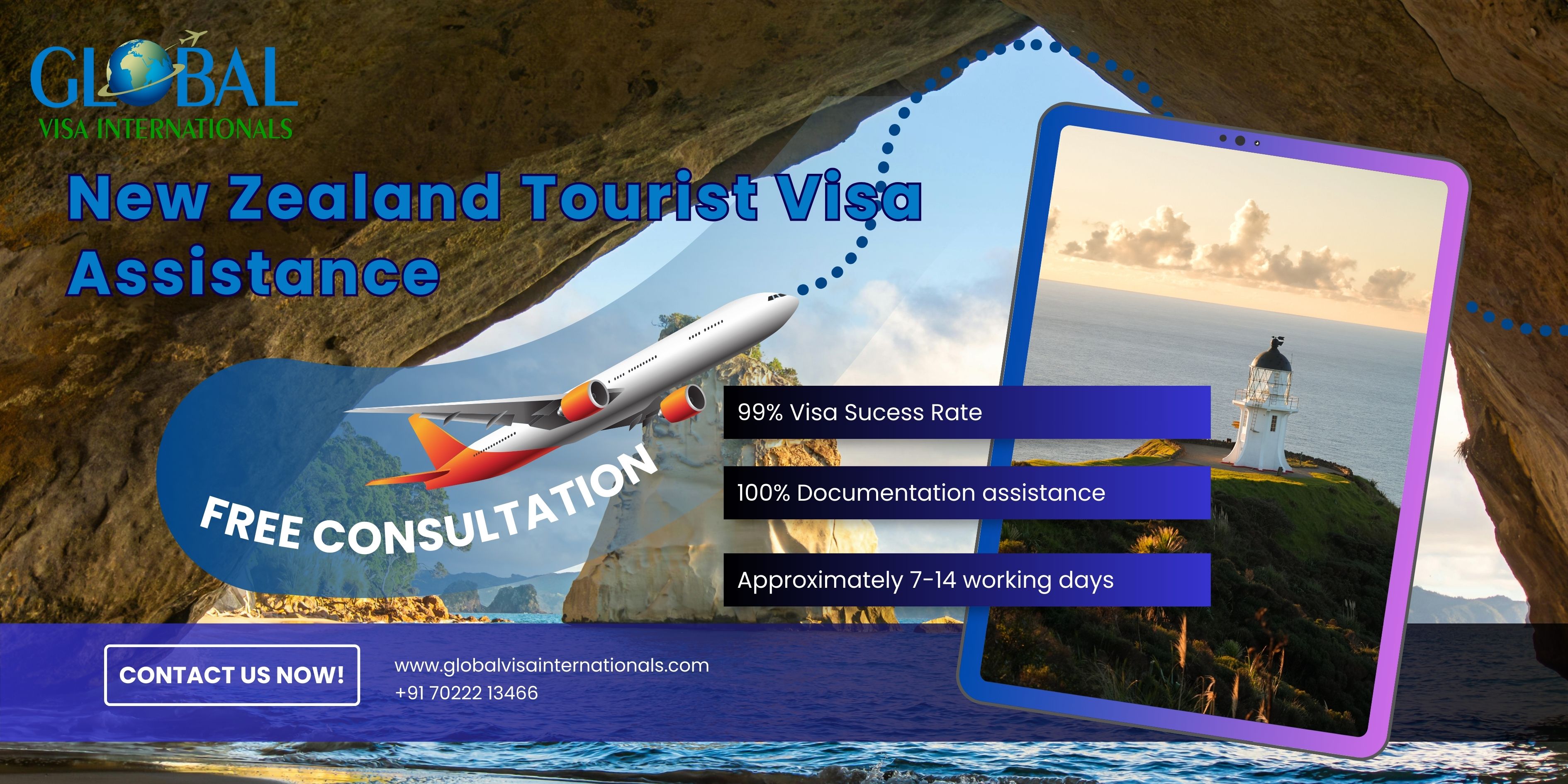 GLOBAL
VISA INTERNATIONALS

New Zealand Tourist Visa Assistance

FREE CONSULTATION

99% Visa Sucess Rate

100% Documentation assistance

Approximately 7-14 working days

CONTACT US NOW!

www.globalvisainternationals.com
+91 70222 13466